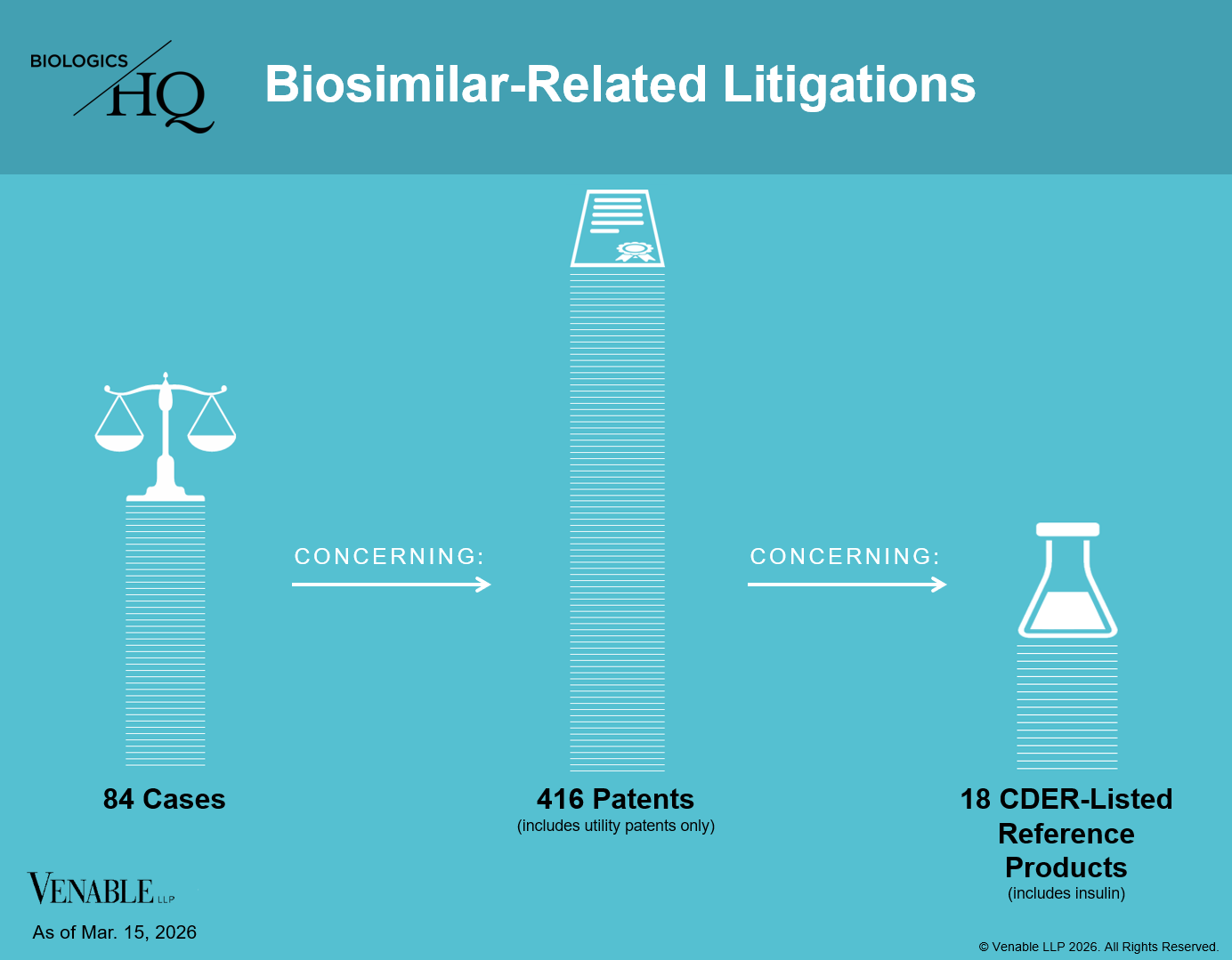 BIOLOGICS HQ

Biosimilar-Related Litigations

CONCERNING:

CONCERNING:

84 Cases

416 Patents
(includes utility patents only)

18 CDER-Listed Reference Products
(includes insulin)

VENABLE LLP

As of Mar. 15, 2026

© Venable LLP 2026. All Rights Reserved.